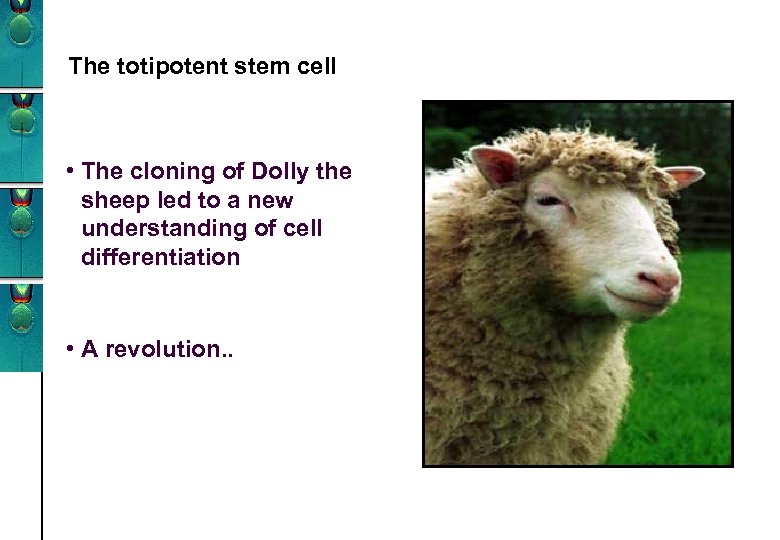 The totipotent stem cell

• The cloning of Dolly the sheep led to a new understanding of cell differentiation

• A revolution..